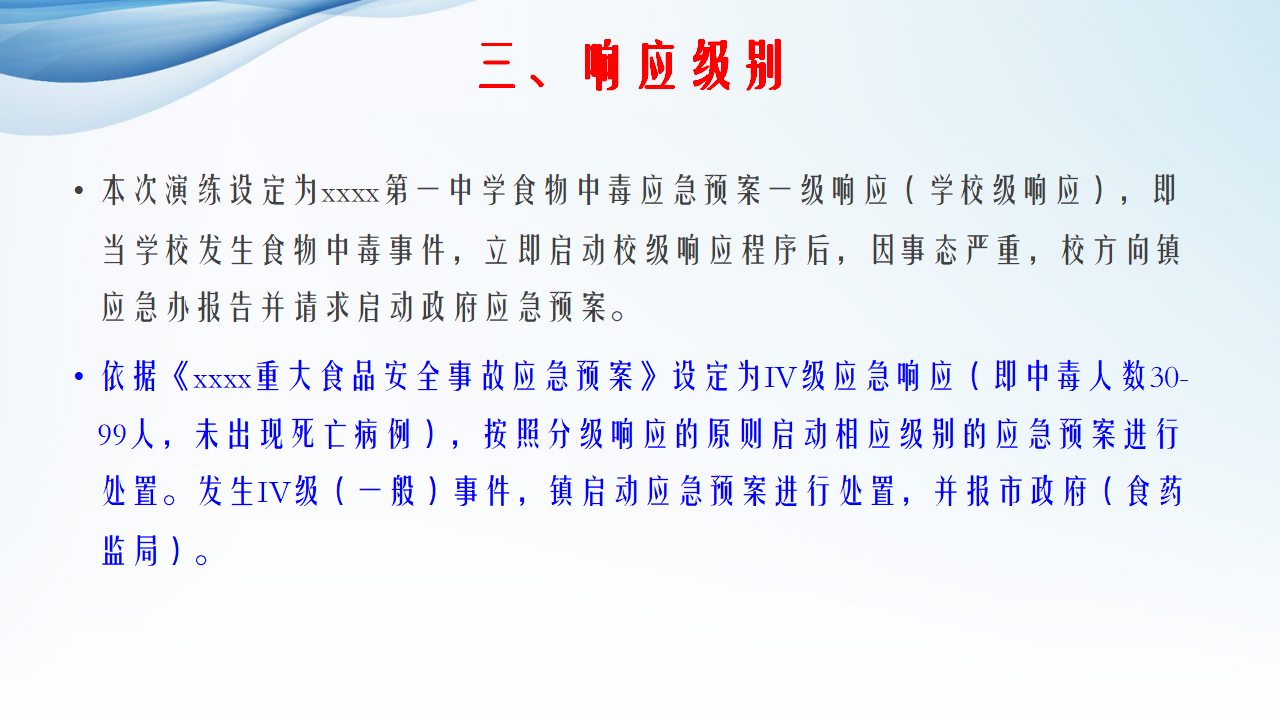 三、响应级别

• 本次演练设定为xxxx第一中学食物中毒应急预案一级响应（学校级响应），即当学校发生食物中毒事件，立即启动校级响应程序后，因事态严重，校方向镇应急办报告并请求启动政府应急预案。

• 依据《xxxx重大食品安全事故应急预案》设定为IV级应急响应（即中毒人数30-99人，未出现死亡病例），按照分级响应的原则启动相应级别的应急预案进行处置。发生IV级（一般）事件，镇启动应急预案进行处置，并报市政府（食药监局）。